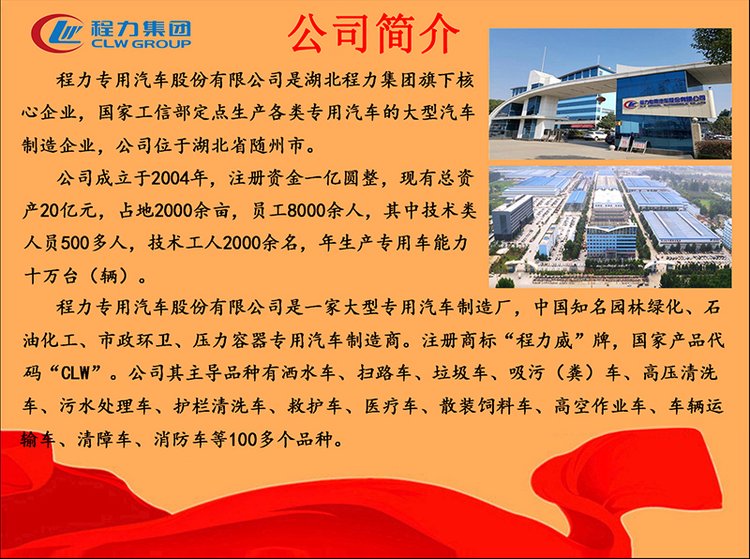 程力集团
CLW GROUP

公司简介

程力专用汽车股份有限公司是湖北程力集团旗下核心企业，国家工信部定点生产各类专用汽车的大型汽车制造企业，公司位于湖北省随州市。

公司成立于2004年，注册资金一亿圆整，现有总资产20亿元，占地2000余亩，员工8000余人，其中技术类人员500多人，技术工人2000余名，年生产专用车能力十万台（辆）。

程力专用汽车股份有限公司是一家大型专用汽车制造厂，中国知名园林绿化、石油化工、市政环卫、压力容器专用汽车制造商。注册商标“程力威”牌，国家产品代码“CLW”。公司其主导品种有洒水车、扫路车、垃圾车、吸污（粪）车、高压清洗车、污水处理车、护栏清洗车、救护车、医疗车、散装饲料车、高空作业车、车辆运输车、清障车、消防车等100多个品种。